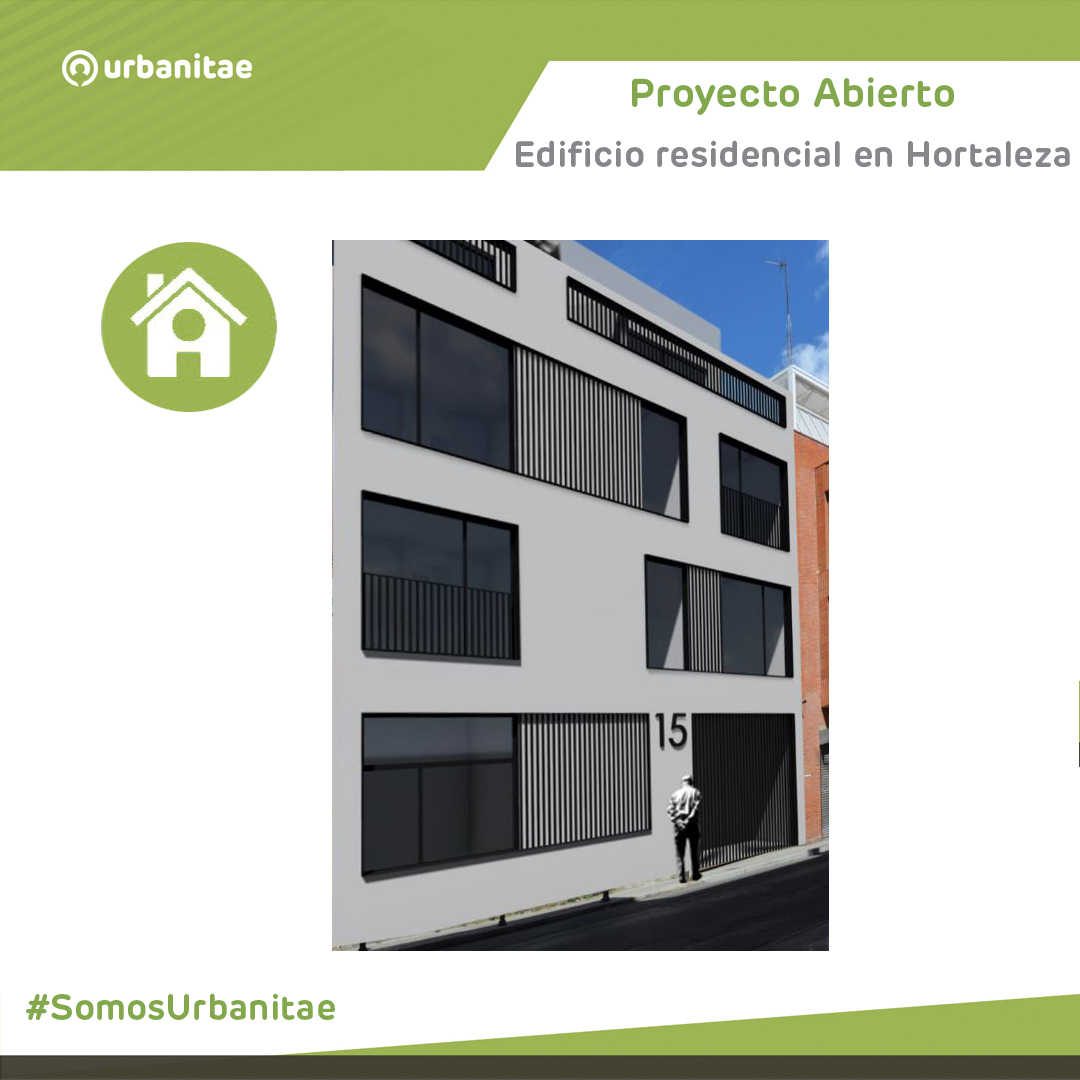 urbanitae

Proyecto Abierto

Edificio residencial en Hortaleza

15

#SomosUrbanitae